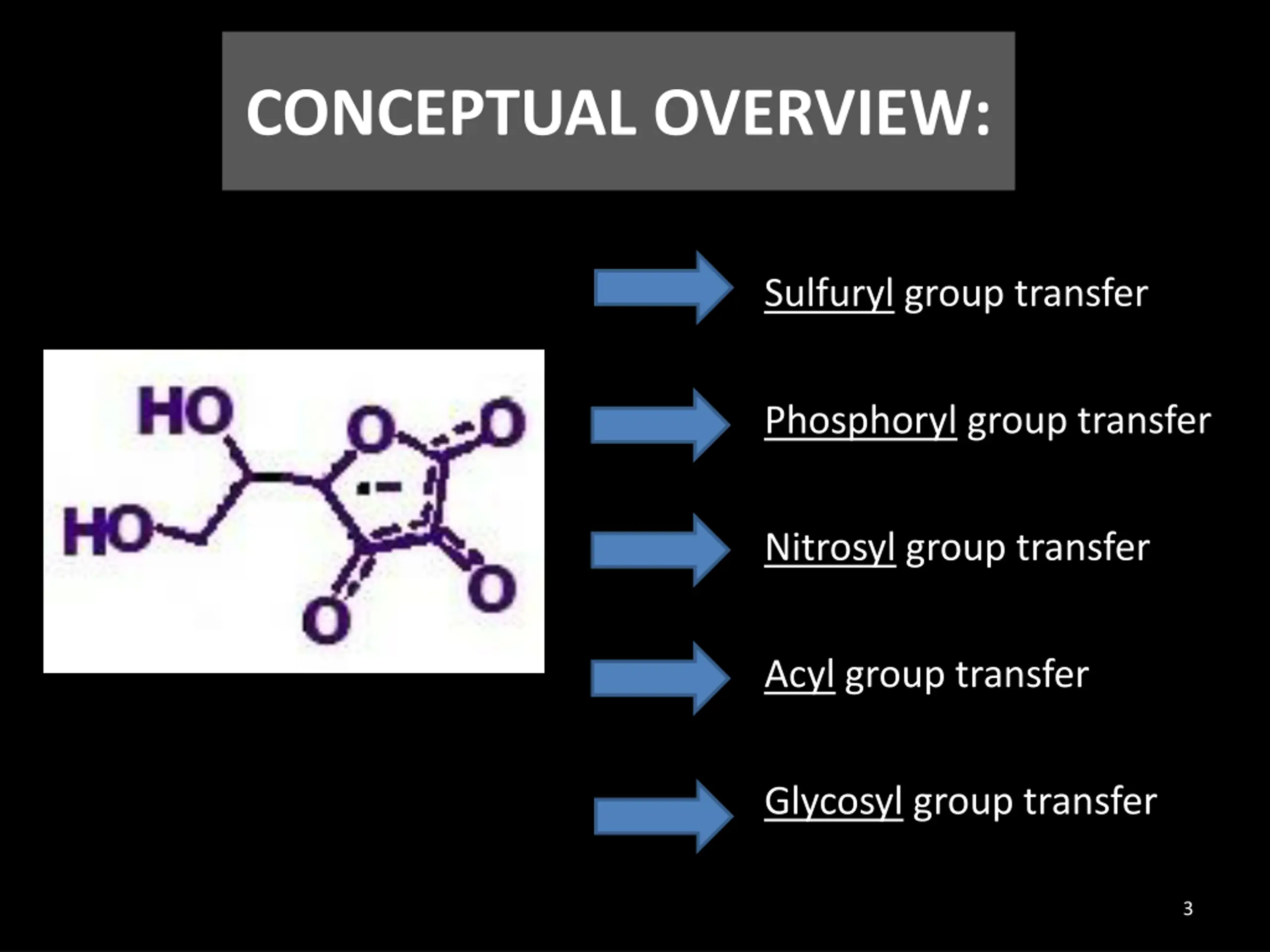 CONCEPTUAL OVERVIEW:

HO
HO
O
O
O
O

Sulfuryl group transfer

Phosphoryl group transfer

Nitrosyl group transfer

Acyl group transfer

Glycosyl group transfer

3